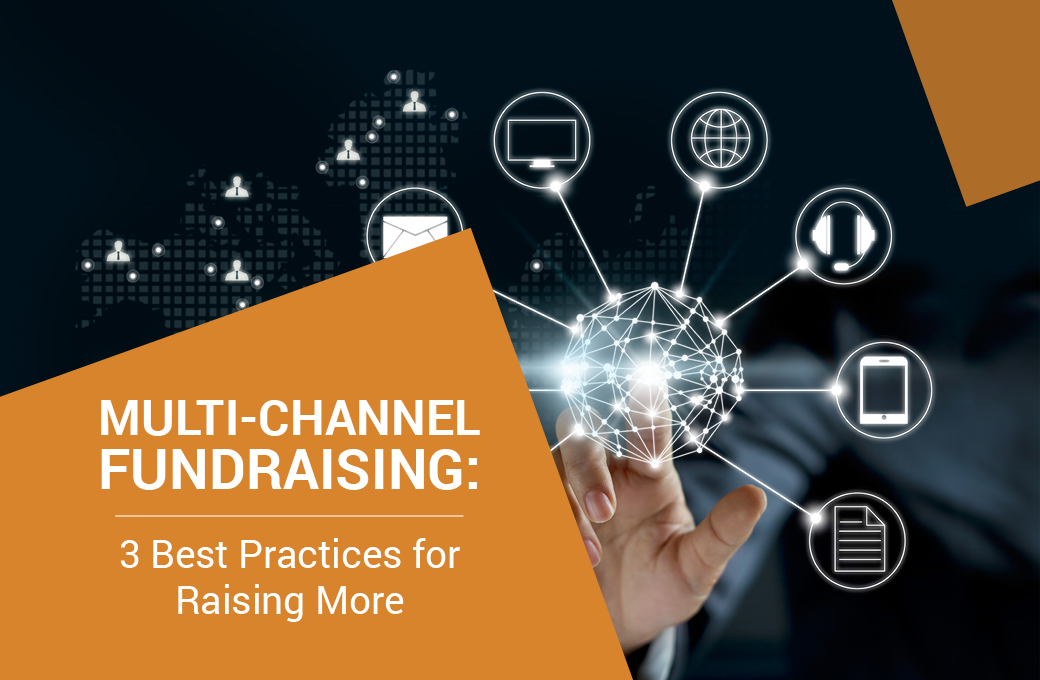 MULTI-CHANNEL FUNDRAISING:

3 Best Practices for Raising More